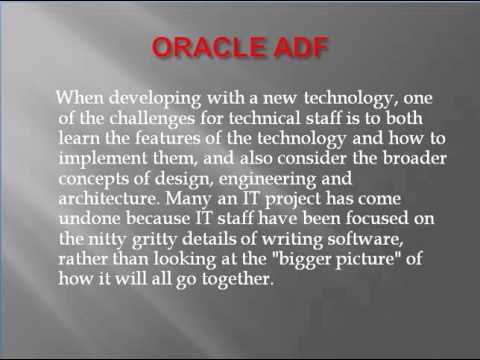 ORACLE ADF

When developing with a new technology, one of the challenges for technical staff is to both learn the features of the technology and how to implement them, and also consider the broader concepts of design, engineering and architecture. Many an IT project has come undone because IT staff have been focused on the nitty gritty details of writing software, rather than looking at the "bigger picture" of how it will all go together.